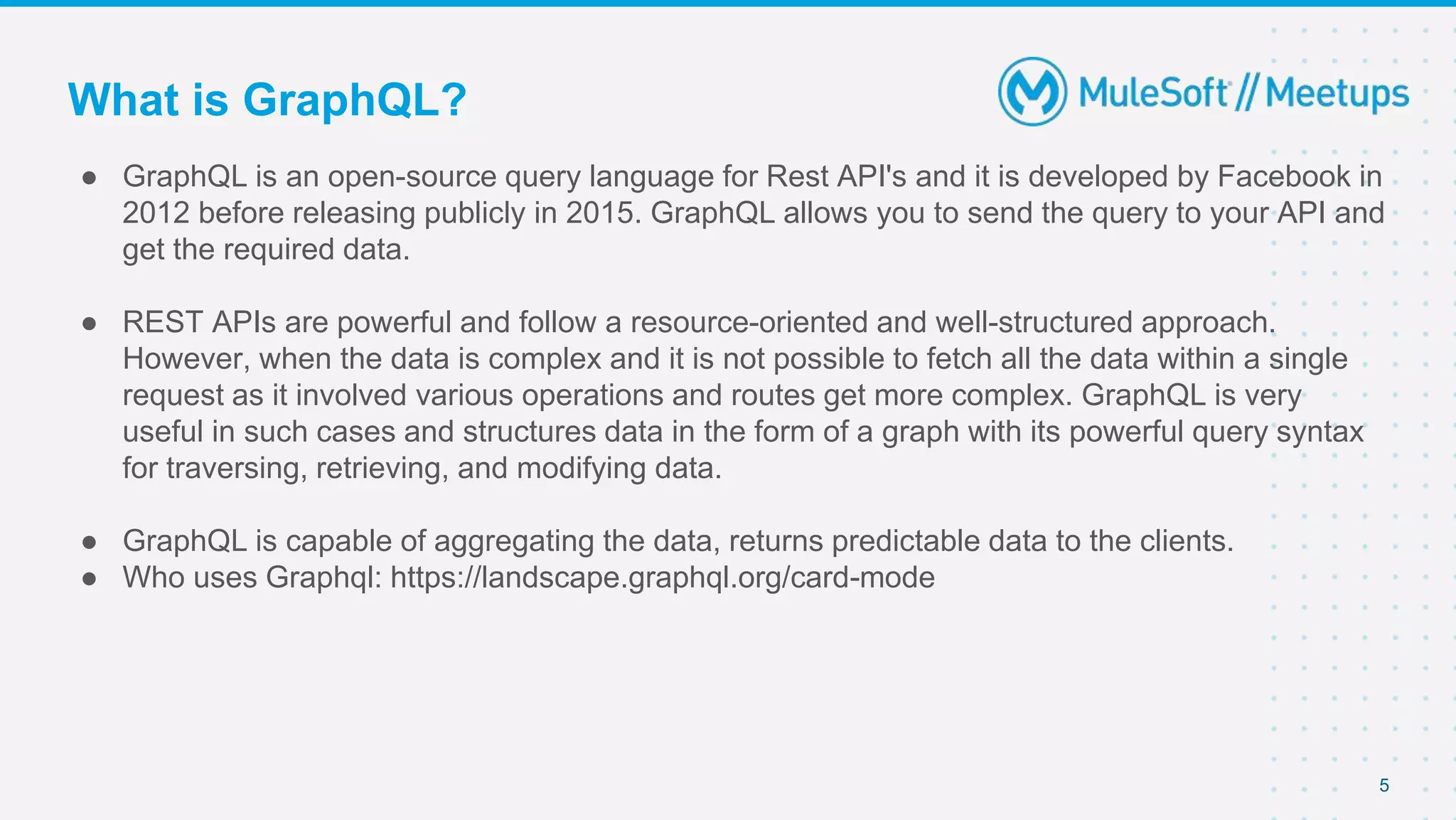 What is GraphQL?

MuleSoft // Meetups

● GraphQL is an open-source query language for Rest API's and it is developed by Facebook in 2012 before releasing publicly in 2015. GraphQL allows you to send the query to your API and get the required data.

● REST APIs are powerful and follow a resource-oriented and well-structured approach. However, when the data is complex and it is not possible to fetch all the data within a single request as it involved various operations and routes get more complex. GraphQL is very useful in such cases and structures data in the form of a graph with its powerful query syntax for traversing, retrieving, and modifying data.

● GraphQL is capable of aggregating the data, returns predictable data to the clients.
● Who uses Graphql: https://landscape.graphql.org/card-mode

5